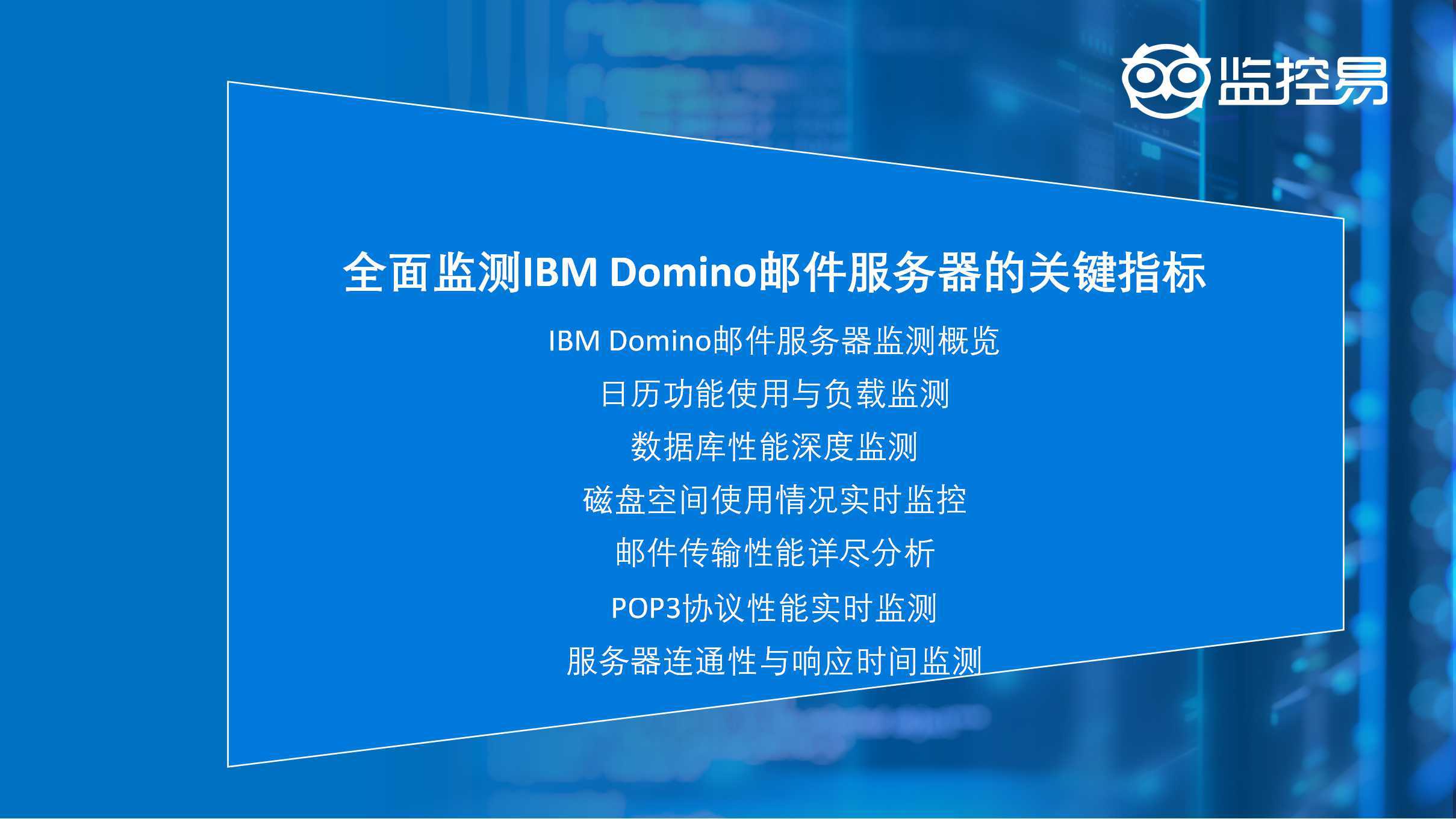 监控易

全面监测IBM Domino邮件服务器的关键指标

IBM Domino邮件服务器监测概览

日历功能使用与负载监测

数据库性能深度监测

磁盘空间使用情况实时监控

邮件传输性能详尽分析

POP3协议性能实时监测

服务器连通性与响应时间监测